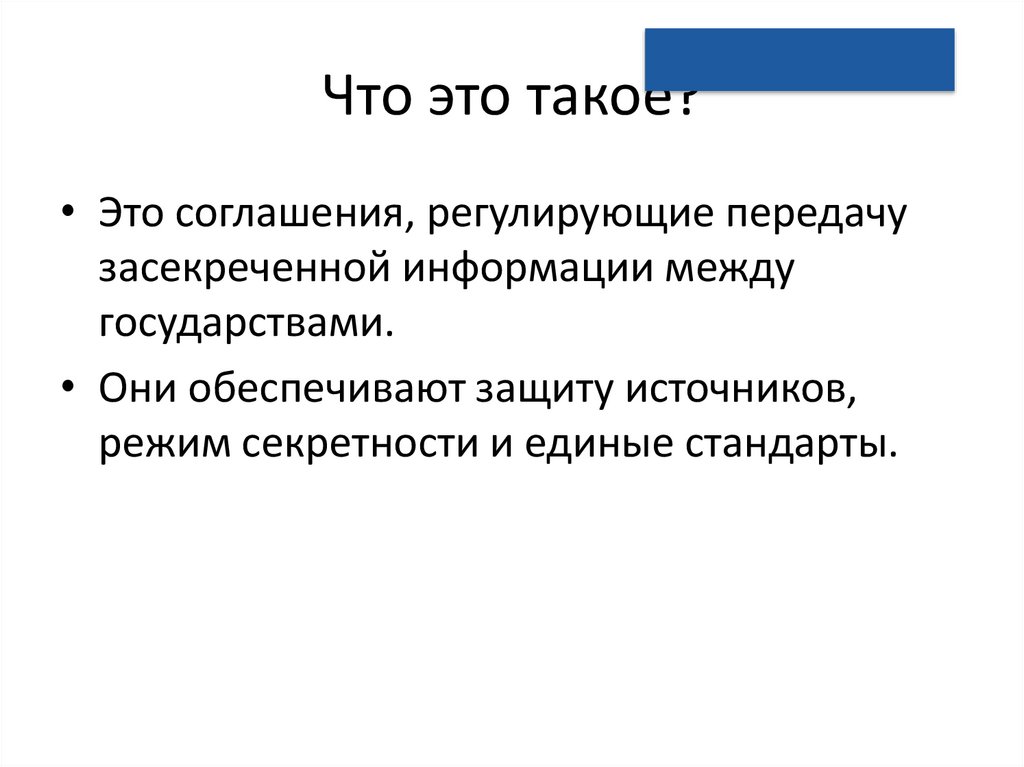 Что это такое?

• Это соглашения, регулирующие передачу засекреченной информации между государствами.

• Они обеспечивают защиту источников, режим секретности и единые стандарты.